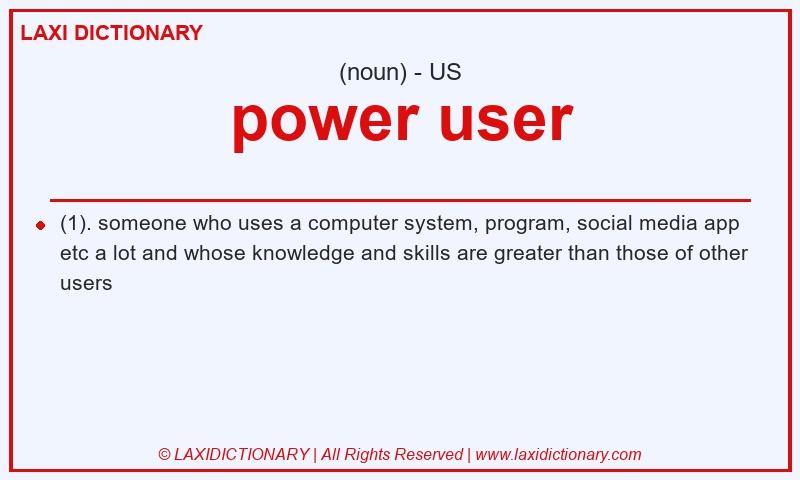 LAXI DICTIONARY

(noun) - US

power user

(1). someone who uses a computer system, program, social media app etc a lot and whose knowledge and skills are greater than those of other users

© LAXIDICTIONARY | All Rights Reserved | www.laxidictionary.com